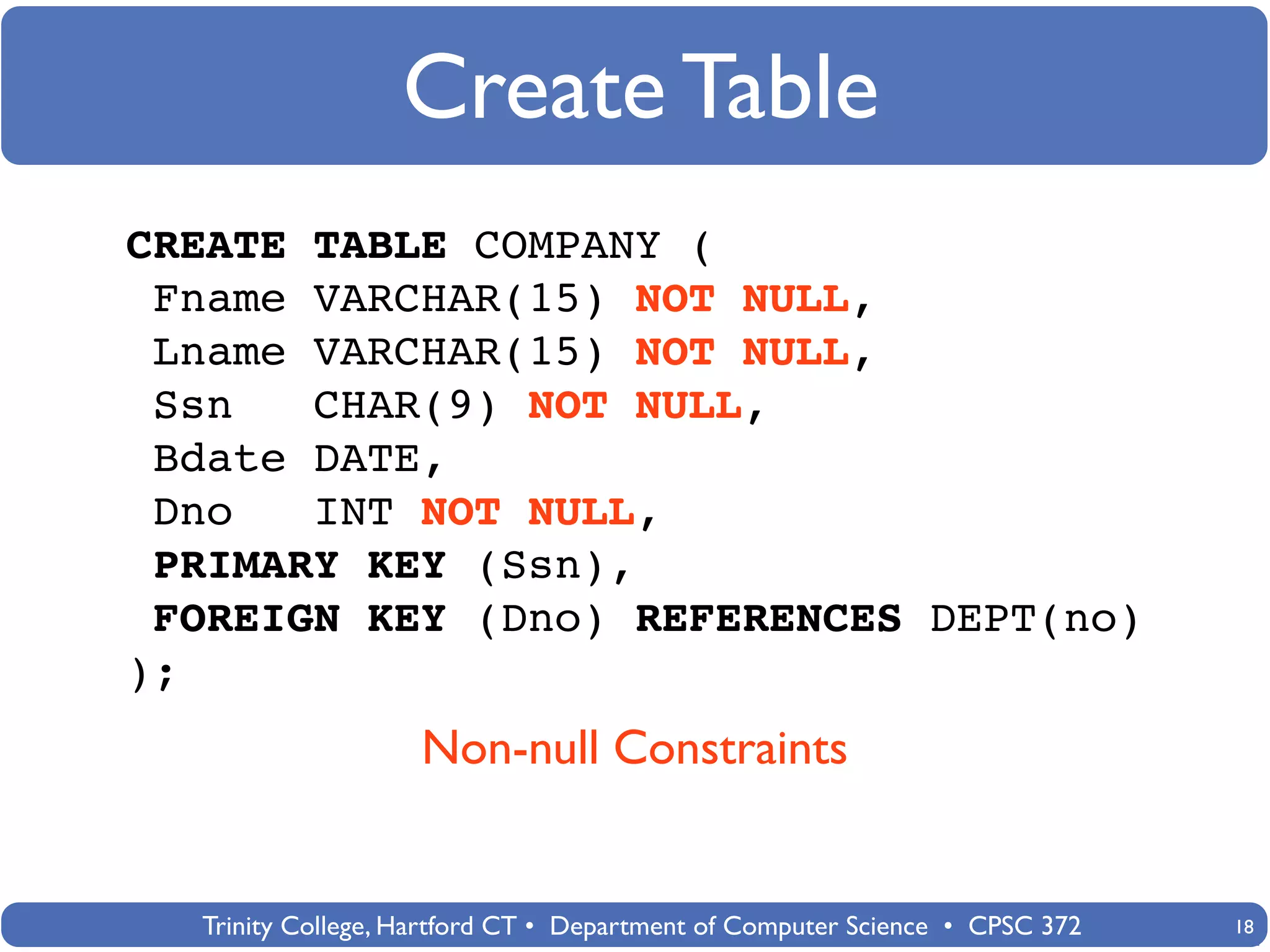 Create Table

CREATE TABLE COMPANY (
Fname VARCHAR(15) NOT NULL,
Lname VARCHAR(15) NOT NULL,
Ssn CHAR(9) NOT NULL,
Bdate DATE,
Dno INT NOT NULL,
PRIMARY KEY (Ssn),
FOREIGN KEY (Dno) REFERENCES DEPT(no)
);

Non-null Constraints

Trinity College, Hartford CT • Department of Computer Science • CPSC 372

18